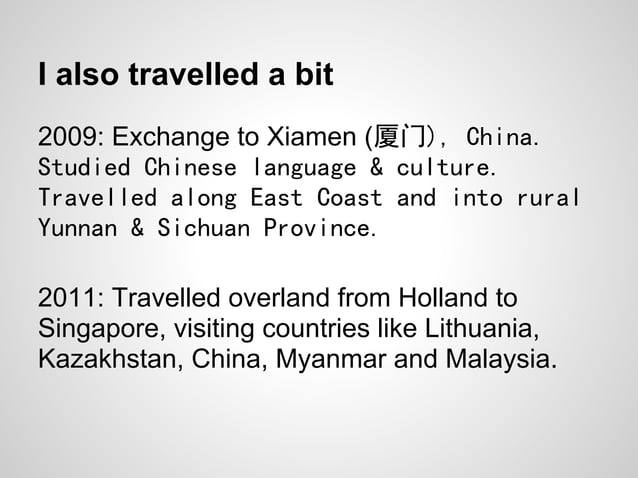 I also travelled a bit

2009: Exchange to Xiamen (厦门), China. Studied Chinese language & culture. Travelled along East Coast and into rural Yunnan & Sichuan Province.

2011: Travelled overland from Holland to Singapore, visiting countries like Lithuania, Kazakhstan, China, Myanmar and Malaysia.